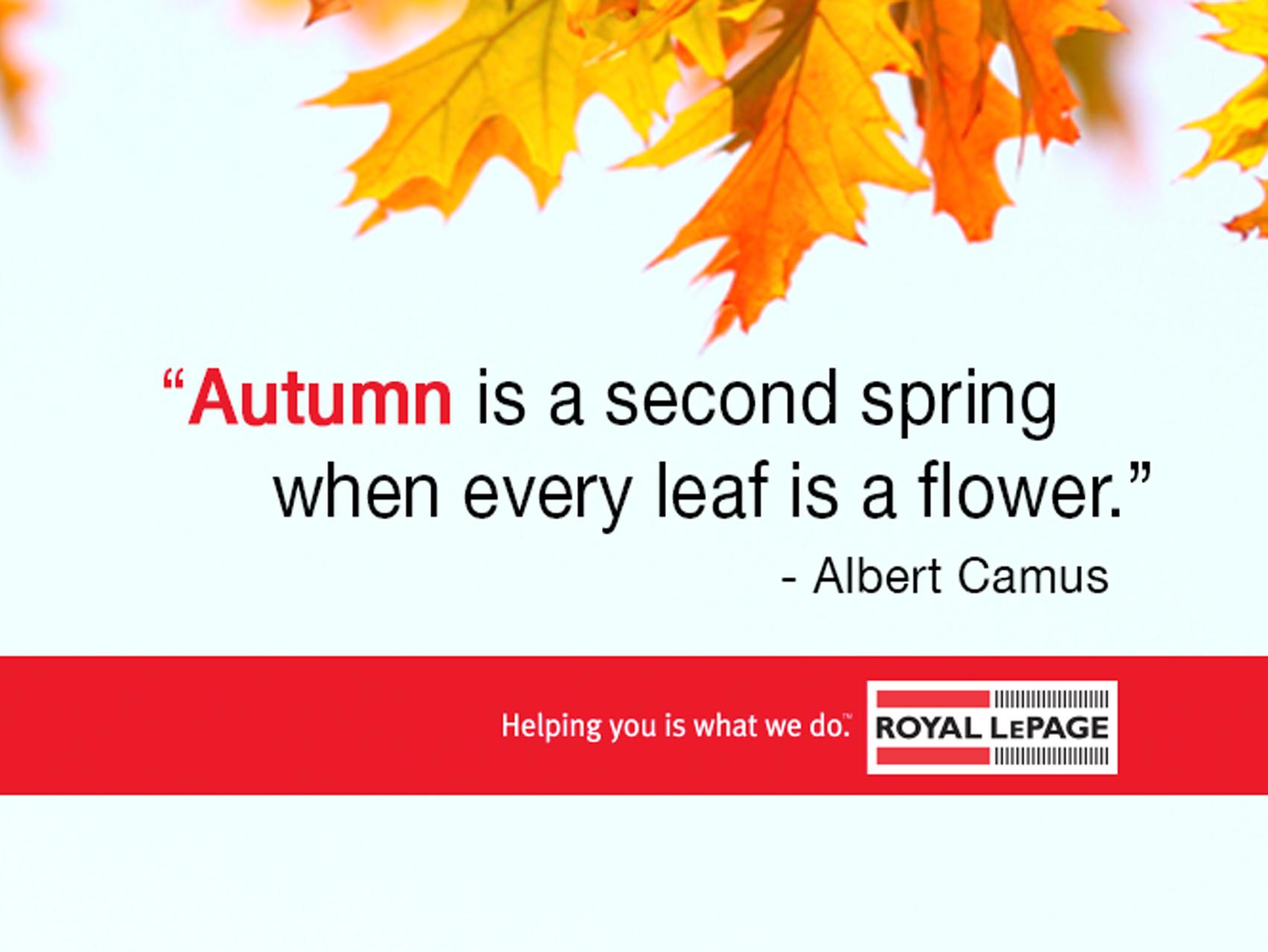 “Autumn is a second spring when every leaf is a flower.”
- Albert Camus

Helping you is what we do.™

ROYAL LEPAGE